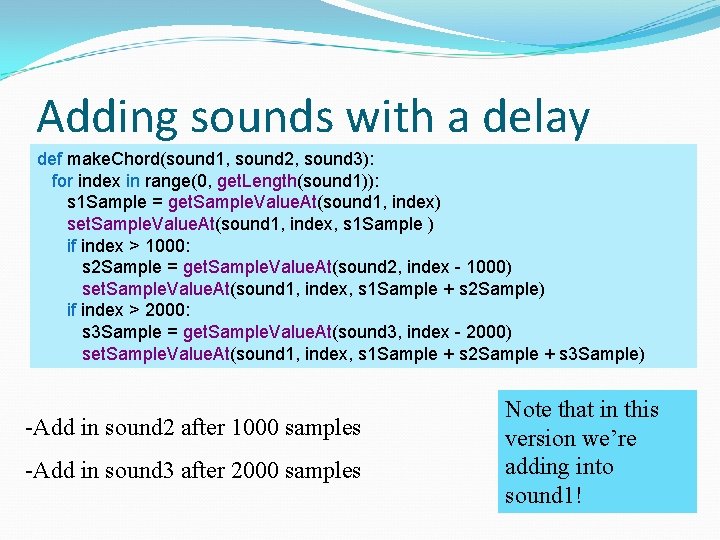 Adding sounds with a delay

def makeChord(sound1, sound2, sound3):
  for index in range(0, getLength(sound1)):
    s1Sample = getSampleValueAt(sound1, index)
    setSampleValueAt(sound1, index, s1Sample )
    if index > 1000:
      s2Sample = getSampleValueAt(sound2, index - 1000)
      setSampleValueAt(sound1, index, s1Sample + s2Sample)
    if index > 2000:
      s3Sample = getSampleValueAt(sound3, index - 2000)
      setSampleValueAt(sound1, index, s1Sample + s2Sample + s3Sample)

-Add in sound2 after 1000 samples

-Add in sound3 after 2000 samples

Note that in this version we're adding into sound1!